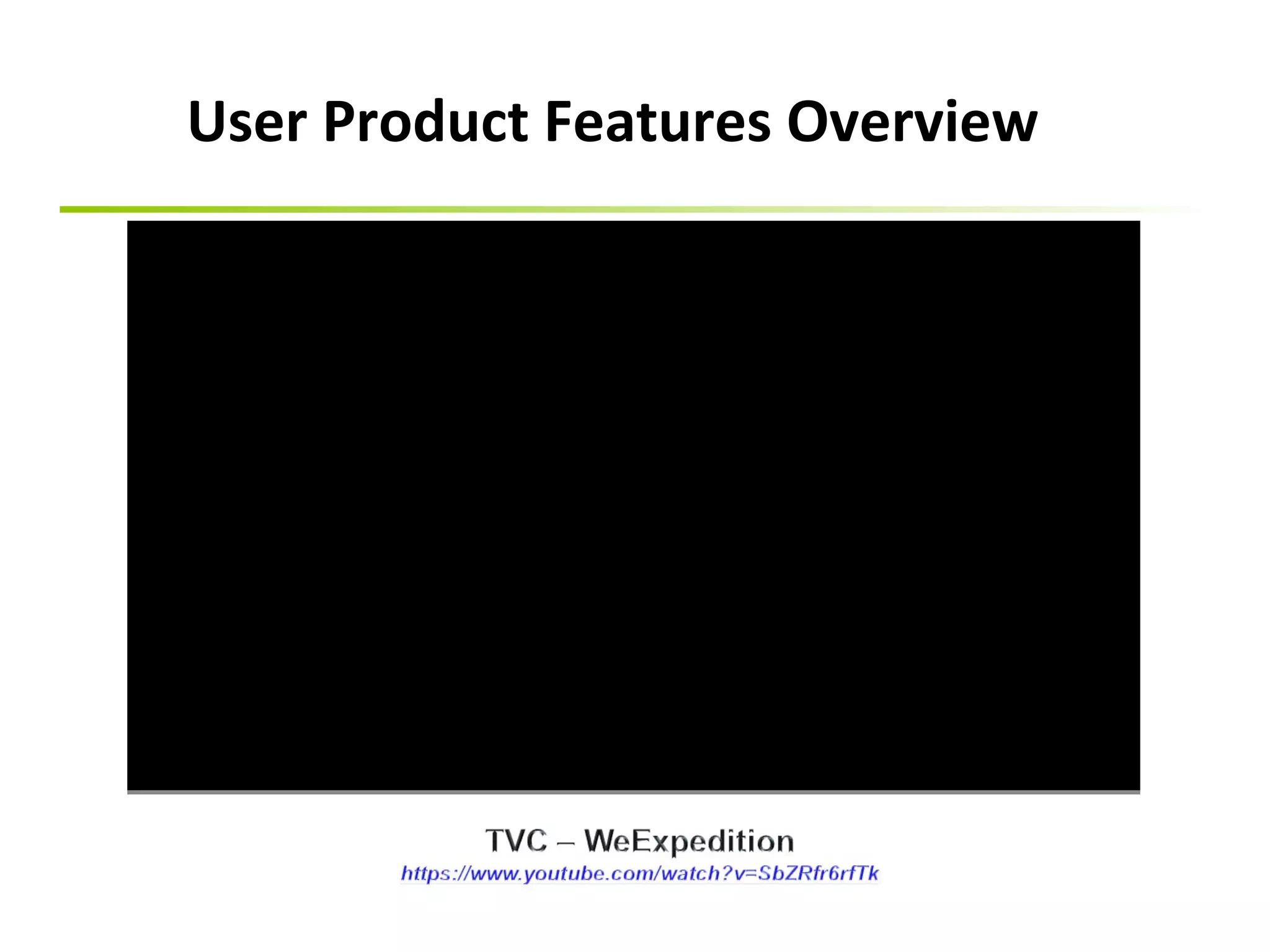 User Product Features Overview

TVC – WeExpedition
https://www.youtube.com/watch?v=SbZRfr6rfTk